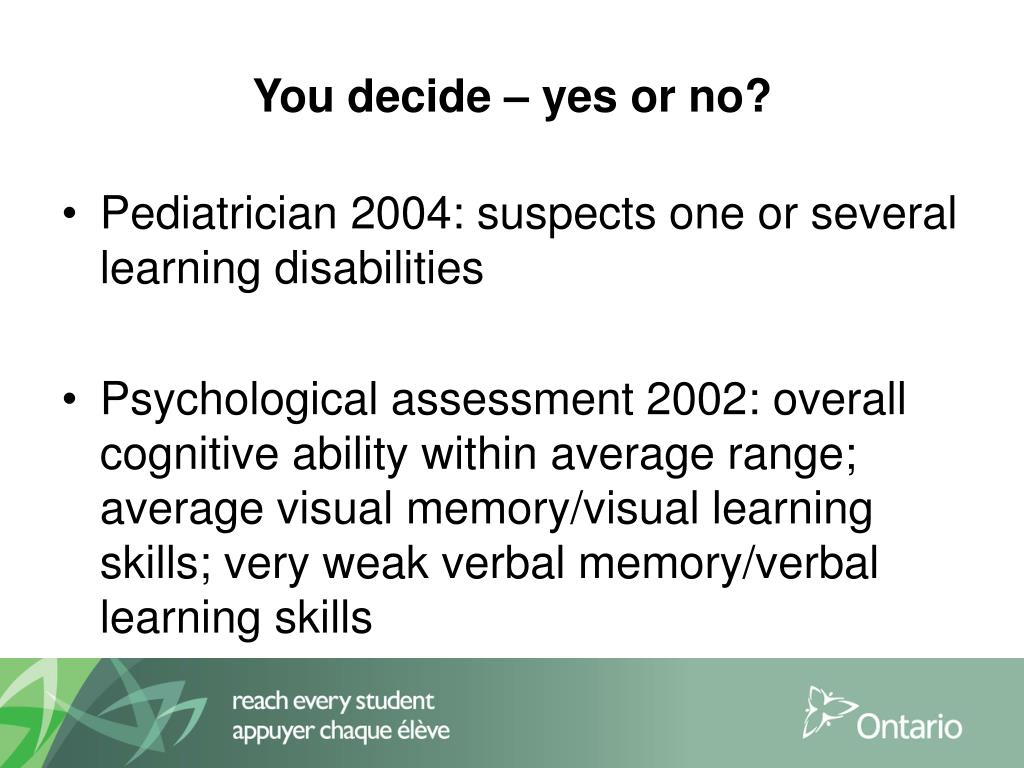 You decide – yes or no?

• Pediatrician 2004: suspects one or several learning disabilities

• Psychological assessment 2002: overall cognitive ability within average range; average visual memory/visual learning skills; very weak verbal memory/verbal learning skills

reach every student
appuyer chaque élève

Ontario